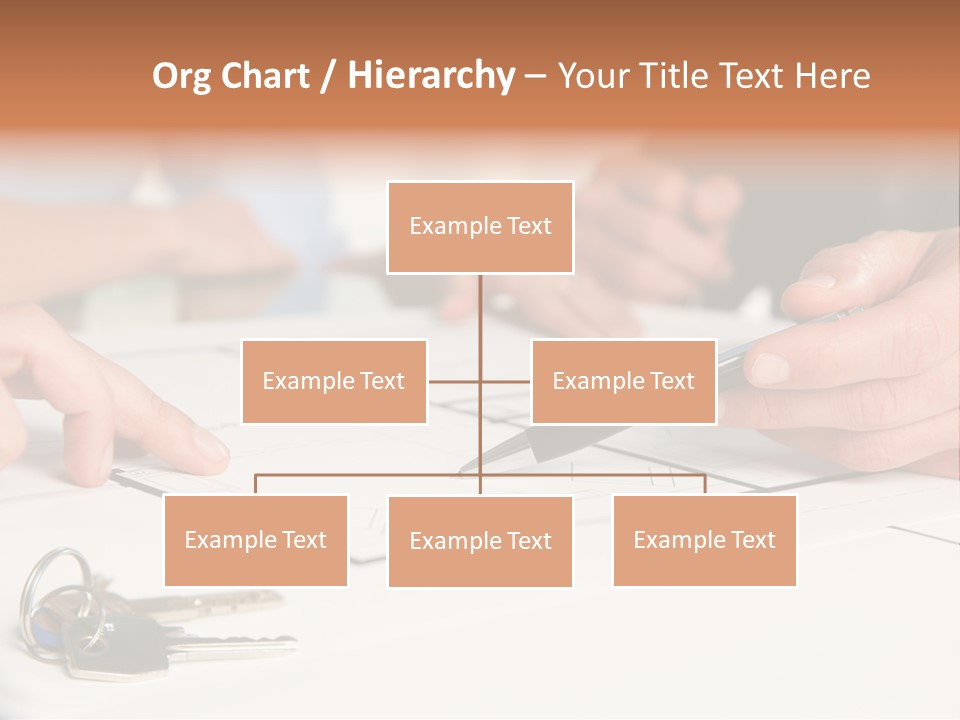 Org Chart / Hierarchy – Your Title Text Here

Example Text

Example Text

Example Text

Example Text

Example Text

Example Text